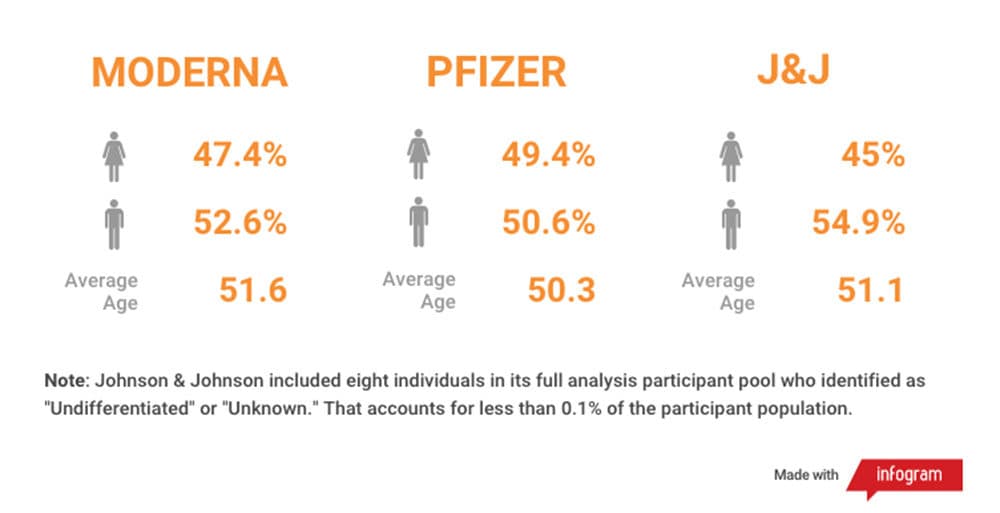 MODERNA

47.4%

52.6%

Average Age 51.6

PFIZER

49.4%

50.6%

Average Age 50.3

J&J

45%

54.9%

Average Age 51.1

Note: Johnson & Johnson included eight individuals in its full analysis participant pool who identified as "Undifferentiated" or "Unknown." That accounts for less than 0.1% of the participant population.

Made with infogram